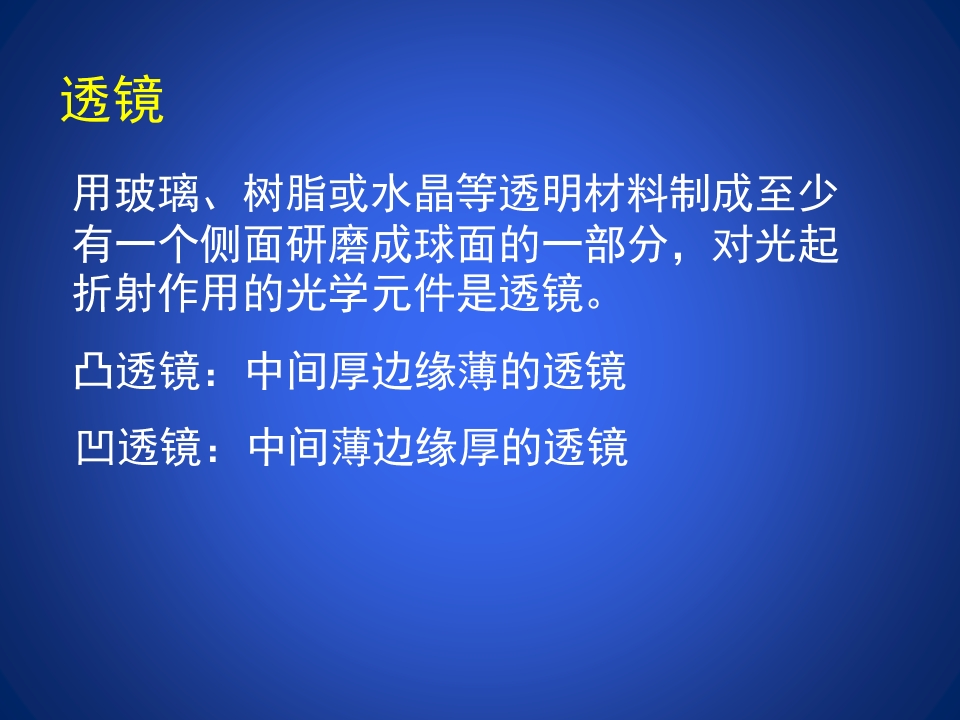 透镜

用玻璃、树脂或水晶等透明材料制成至少有一个侧面研磨成球面的一部分，对光起折射作用的光学元件是透镜。

凸透镜：中间厚边缘薄的透镜

凹透镜：中间薄边缘厚的透镜